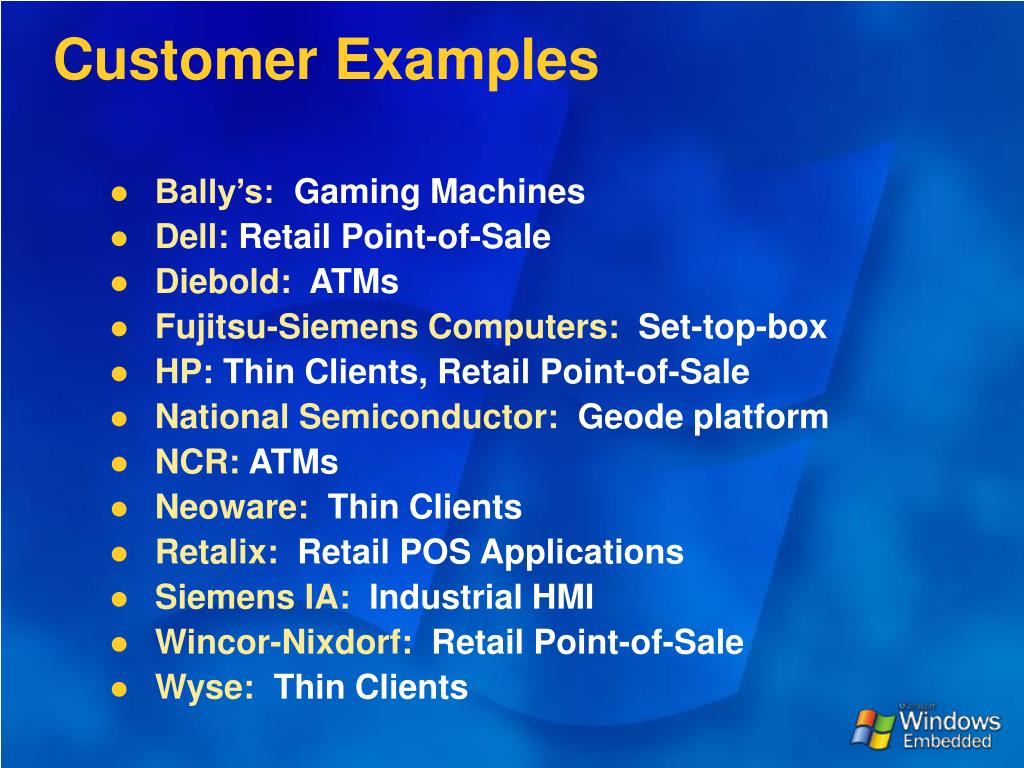 Customer Examples

- Bally's: Gaming Machines
- Dell: Retail Point-of-Sale
- Diebold: ATMs
- Fujitsu-Siemens Computers: Set-top-box
- HP: Thin Clients, Retail Point-of-Sale
- National Semiconductor: Geode platform
- NCR: ATMs
- Neoware: Thin Clients
- Retalix: Retail POS Applications
- Siemens IA: Industrial HMI
- Wincor-Nixdorf: Retail Point-of-Sale
- Wyse: Thin Clients

Microsoft Windows Embedded